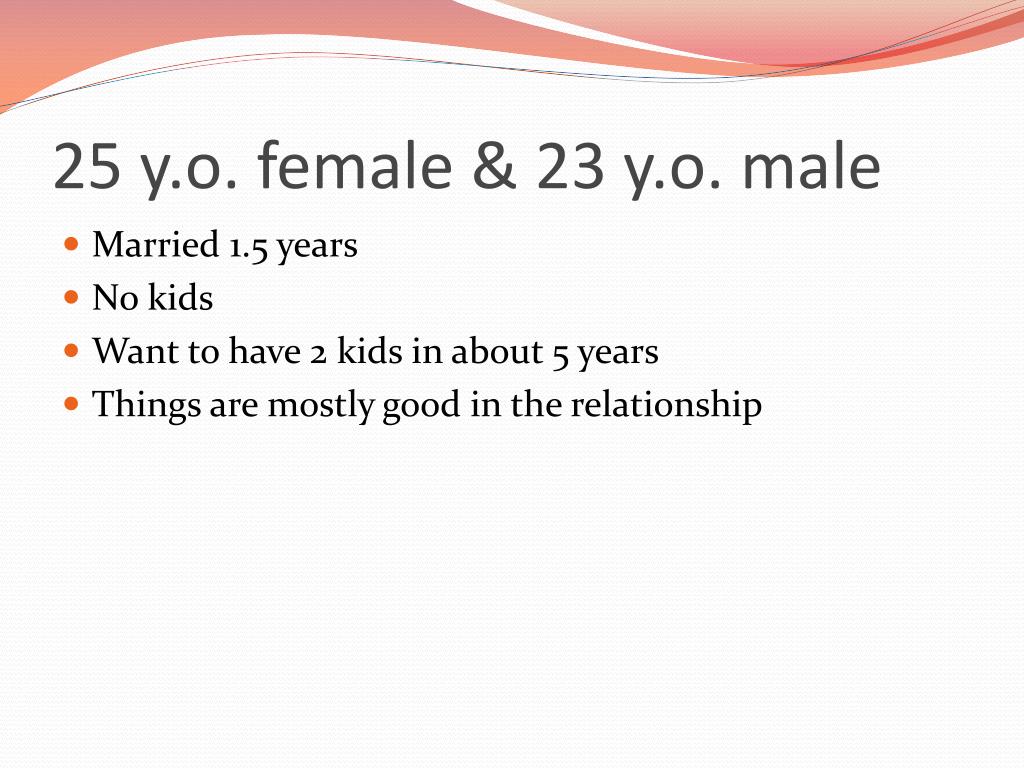 25 y.o. female & 23 y.o. male

- Married 1.5 years
- No kids
- Want to have 2 kids in about 5 years
- Things are mostly good in the relationship